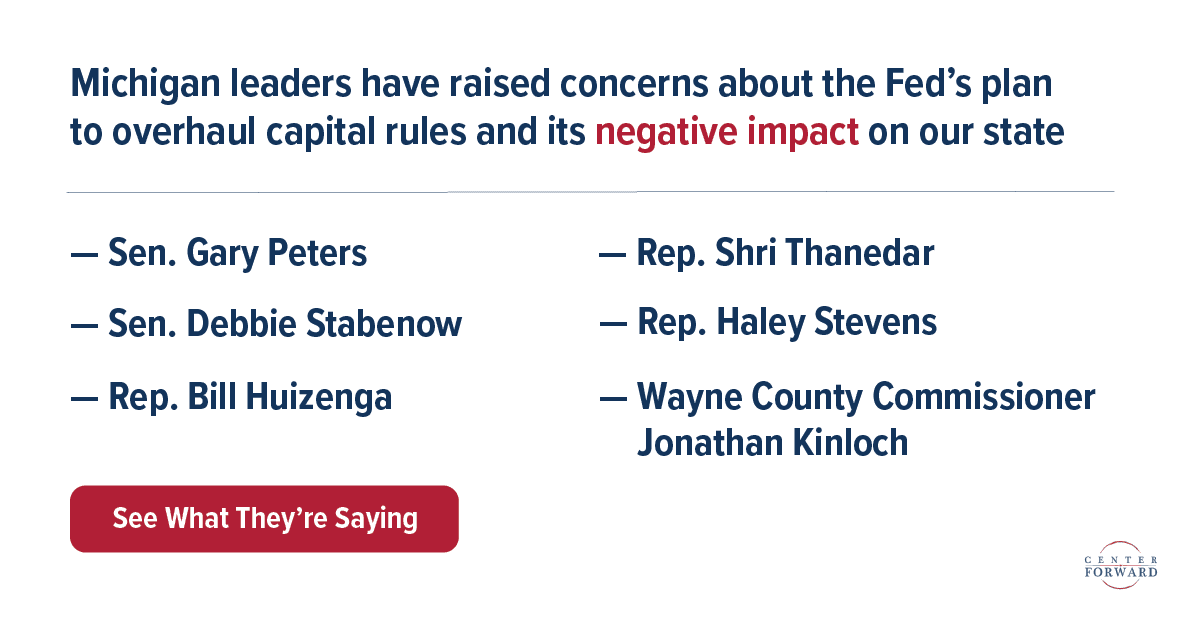 Michigan leaders have raised concerns about the Fed's plan to overhaul capital rules and its negative impact on our state

— Sen. Gary Peters

— Sen. Debbie Stabenow

— Rep. Bill Huizenga

— Rep. Shri Thanedar

— Rep. Haley Stevens

— Wayne County Commissioner Jonathan Kinloch

See What They're Saying

CENTER FORWARD